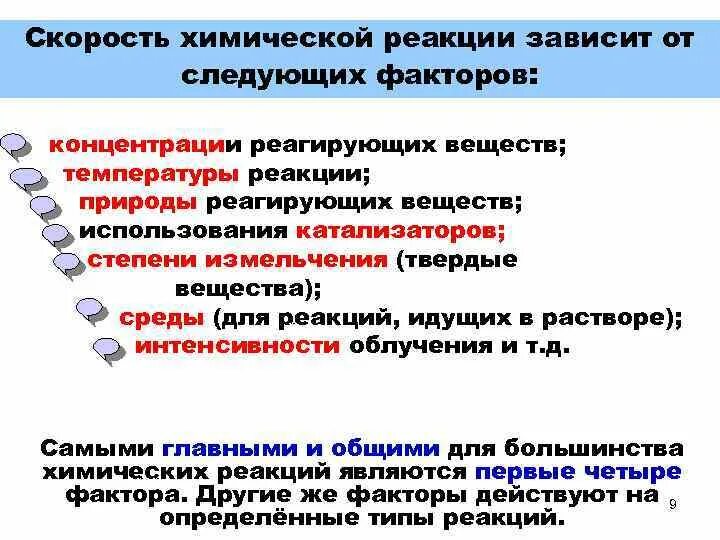 Скорость химической реакции зависит от следующих факторов:

концентрации реагирующих веществ;
температуры реакции;
природы реагирующих веществ;
использования катализаторов;
степени измельчения (твердые вещества);
среды (для реакций, идущих в растворе);
интенсивности облучения и т.д.

Самыми главными и общими для большинства химических реакций являются первые четыре фактора. Другие же факторы действуют на определённые типы реакций.

9